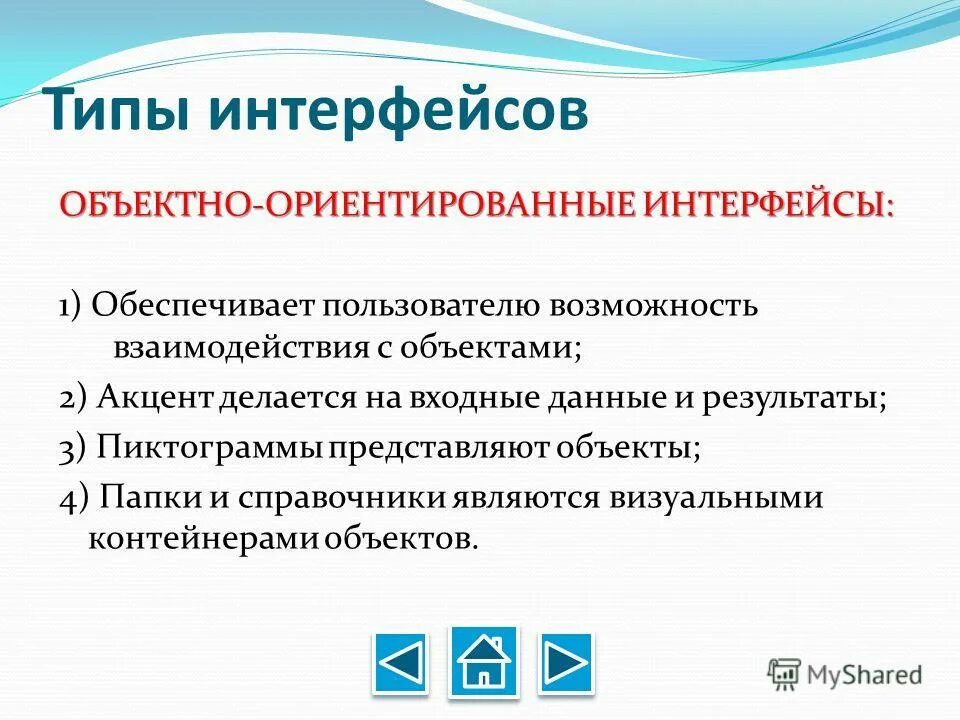 Типы интерфейсов

ОБЪЕКТНО-ОРИЕНТИРОВАННЫЕ ИНТЕРФЕЙСЫ:

1) Обеспечивает пользователю возможность взаимодействия с объектами;

2) Акцент делается на входные данные и результаты;

3) Пиктограммы представляют объекты;

4) Папки и справочники являются визуальными контейнерами объектов.

MyShared